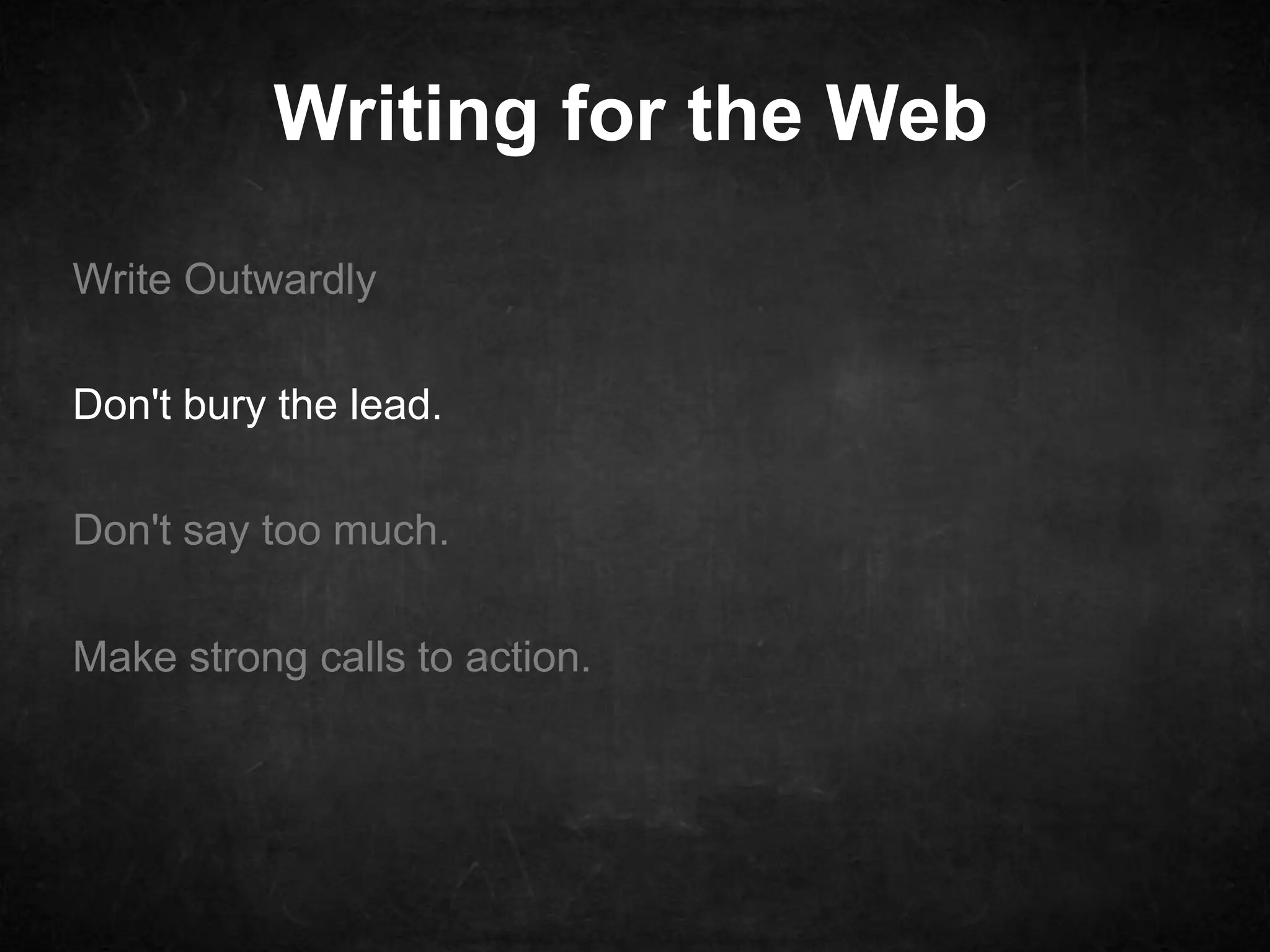 Writing for the Web

Write Outwardly

Don't bury the lead.

Don't say too much.

Make strong calls to action.